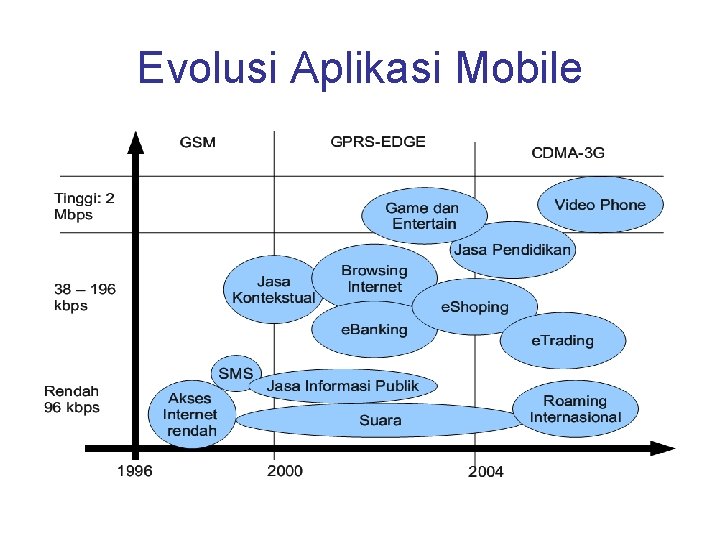 Evolusi Aplikasi Mobile

GSM

GPRS-EDGE

CDMA-3G

Tinggi: 2 Mbps

38 – 196 kbps

Rendah 96 kbps

Game dan Entertain

Video Phone

Jasa Pendidikan

Jasa Kontekstual

Browsing Internet

eShoping

eBanking

eTrading

SMS

Jasa Informasi Publik

Akses Internet rendah

Suara

Roaming Internasional

1996

2000

2004